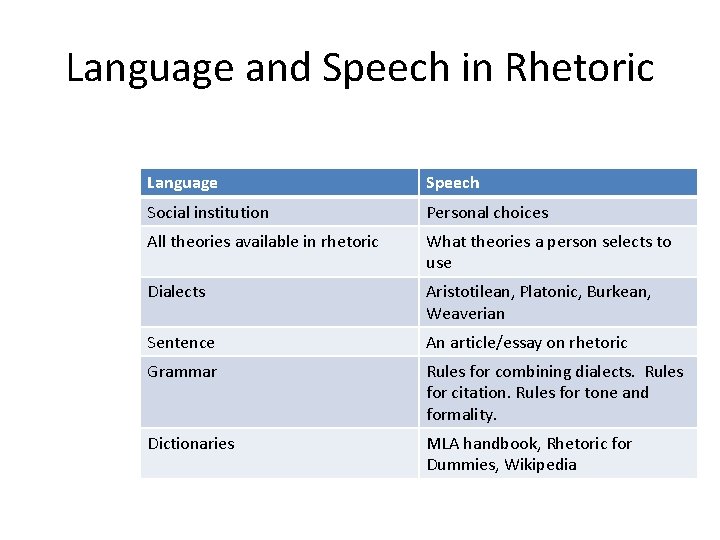 Language and Speech in Rhetoric

| Language | Speech |
|---|---|
| Social institution | Personal choices |
| All theories available in rhetoric | What theories a person selects to use |
| Dialects | Aristotilean, Platonic, Burkean, Weaverian |
| Sentence | An article/essay on rhetoric |
| Grammar | Rules for combining dialects. Rules for citation. Rules for tone and formality. |
| Dictionaries | MLA handbook, Rhetoric for Dummies, Wikipedia |